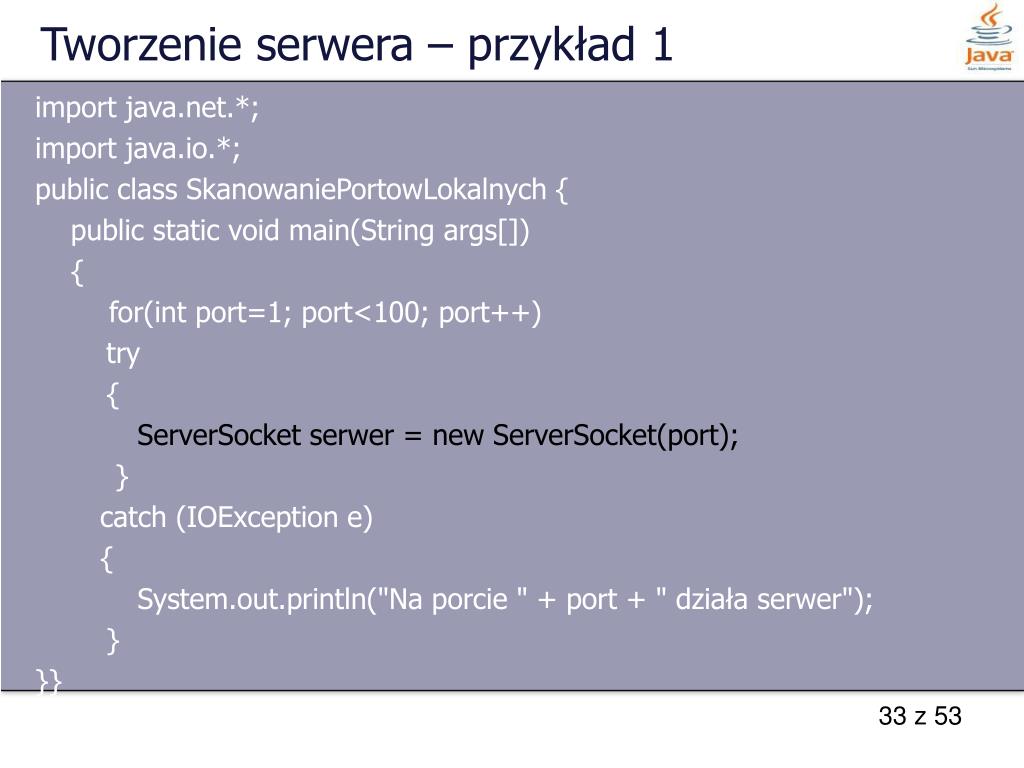 Tworzenie serwera – przykład 1

Java
Sun Microsystems

import java.net.*;
import java.io.*;
public class SkanowaniePortowLokalnych {
public static void main(String args[])
{
for(int port=1; port<100; port++)
try
{
ServerSocket serwer = new ServerSocket(port);
}
catch (IOException e)
{
System.out.println("Na porcie " + port + " działa serwer");
}
}}

33 z 53